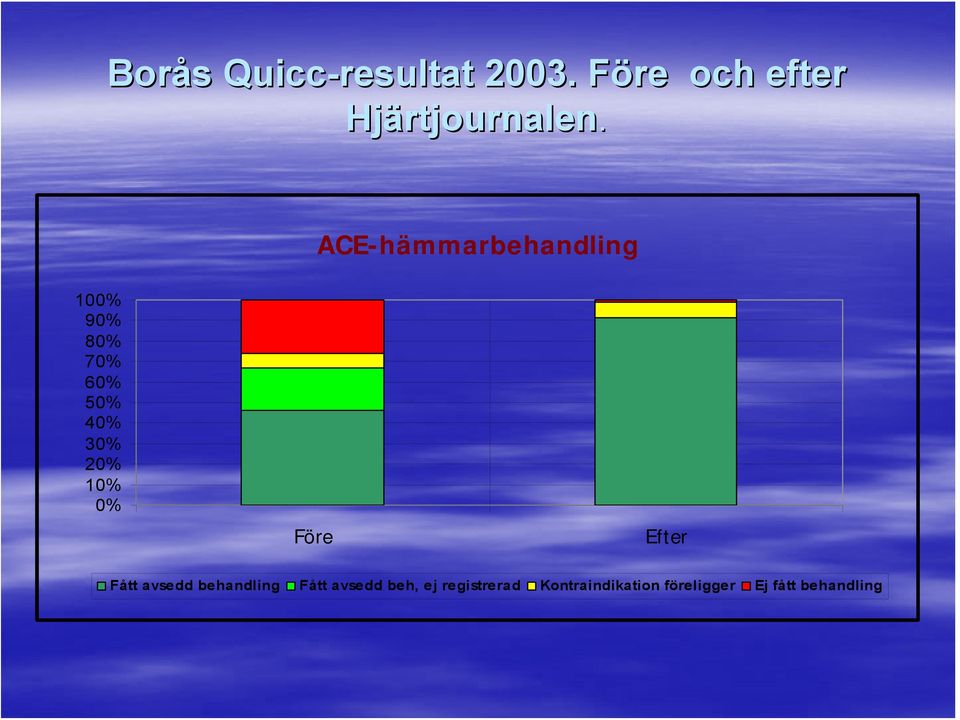 Borås Quicc-resultat 2003. Före och efter Hjärtjournalen.

ACE-hämmarbehandling

100%
90%
80%
70%
60%
50%
40%
30%
20%
10%
0%

Före

Efter

Fått avsedd behandling Fått avsedd beh, ej registrerad Kontraindikation föreligger Ej fått behandling